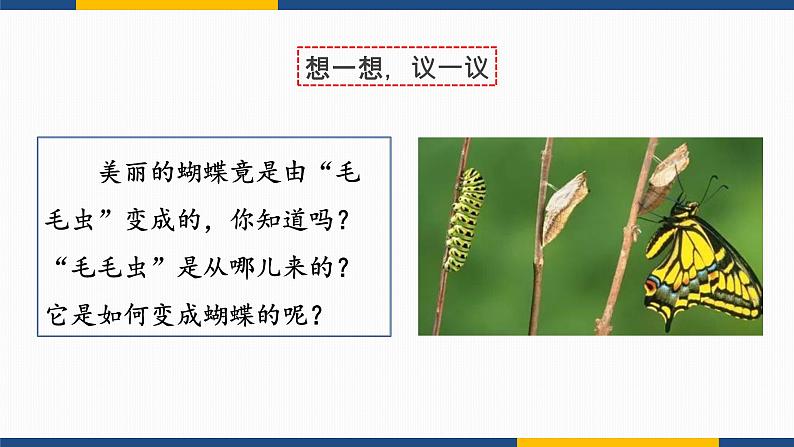 想一想，议一议

美丽的蝴蝶竟是由“毛毛虫”变成的，你知道吗？“毛毛虫”是从哪儿来的？它是如何变成蝴蝶的呢？